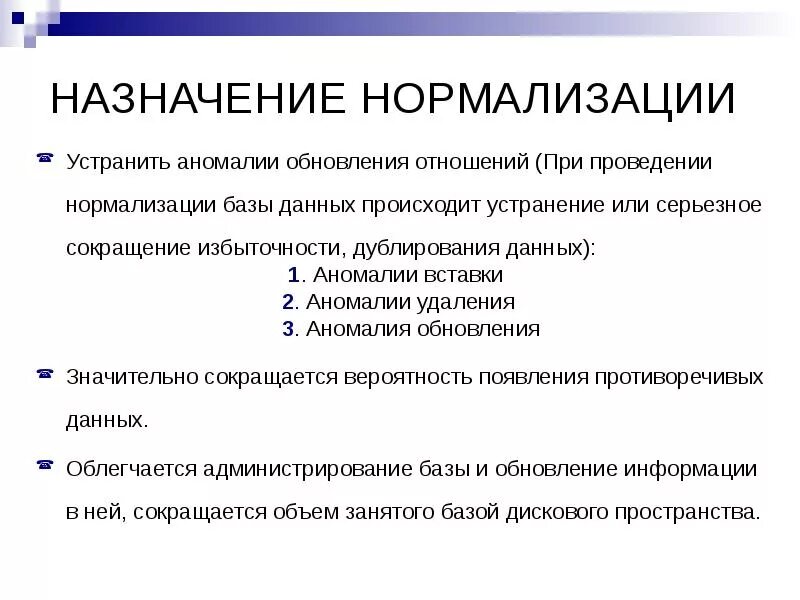 НАЗНАЧЕНИЕ НОРМАЛИЗАЦИИ

Устранить аномалии обновления отношений (При проведении нормализации базы данных происходит устранение или серьезное сокращение избыточности, дублирования данных):

1. Аномалии вставки
2. Аномалии удаления
3. Аномалия обновления

Значительно сокращается вероятность появления противоречивых данных.

Облегчается администрирование базы и обновление информации в ней, сокращается объем занятого базой дискового пространства.